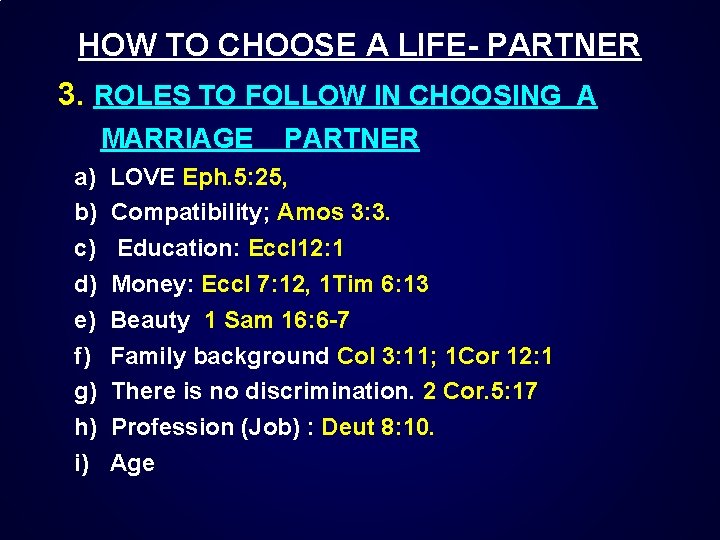 HOW TO CHOOSE A LIFE- PARTNER

3. ROLES TO FOLLOW IN CHOOSING A MARRIAGE PARTNER

a) LOVE Eph.5:25,
b) Compatibility; Amos 3:3.
c) Education: Eccl12:1
d) Money: Eccl 7:12, 1Tim 6:13
e) Beauty 1 Sam 16:6-7
f) Family background Col 3:11; 1Cor 12:1
g) There is no discrimination. 2 Cor.5:17
h) Profession (Job) : Deut 8:10.
i) Age